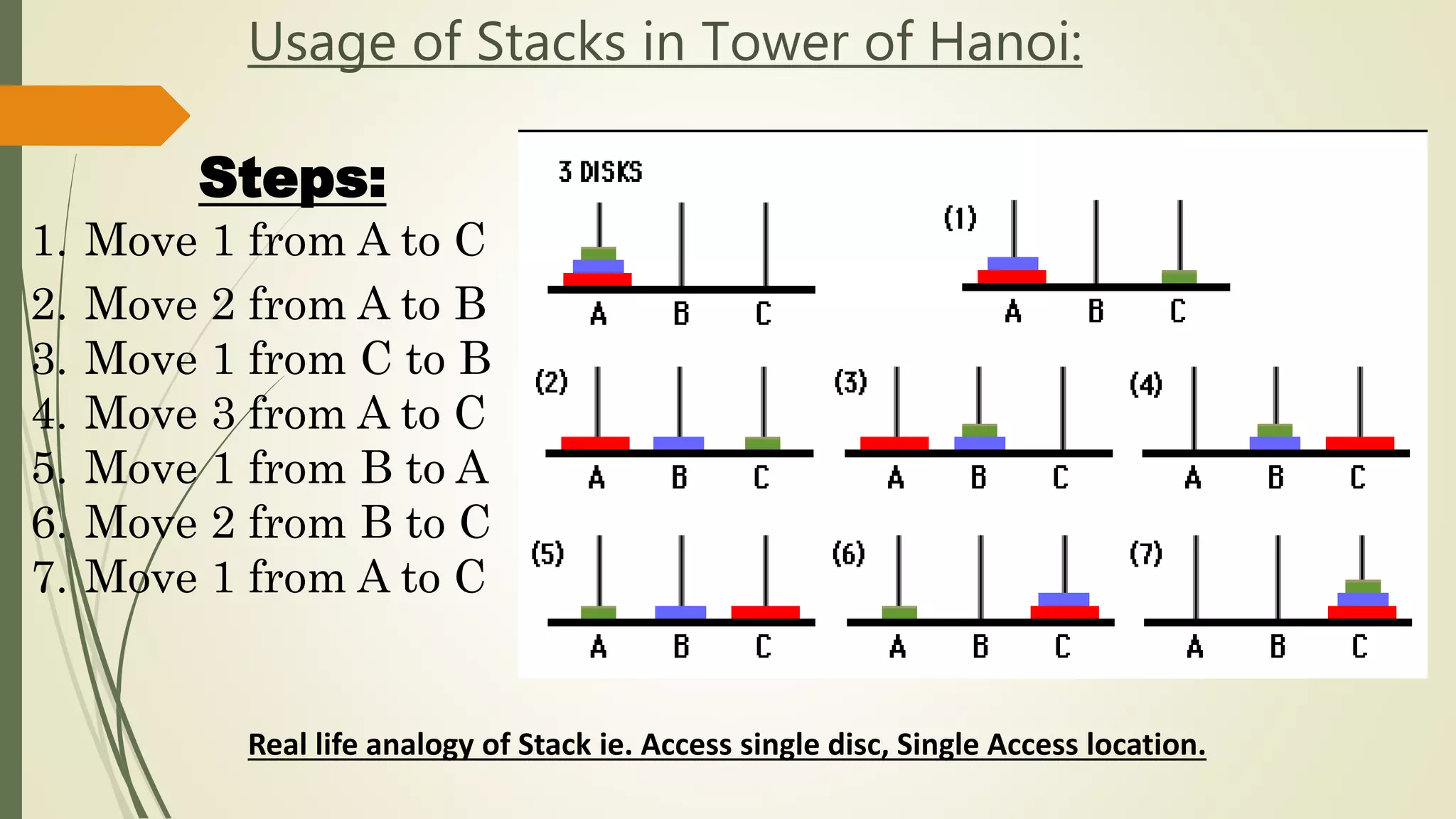 Usage of Stacks in Tower of Hanoi:

Steps:

1. Move 1 from A to C
2. Move 2 from A to B
3. Move 1 from C to B
4. Move 3 from A to C
5. Move 1 from B to A
6. Move 2 from B to C
7. Move 1 from A to C

3 DISKS

A B C

(1)

A B C

(2)

A B C

(3)

A B C

(4)

A B C

(5)

A B C

(6)

A B C

(7)

A B C

Real life analogy of Stack ie. Access single disc, Single Access location.